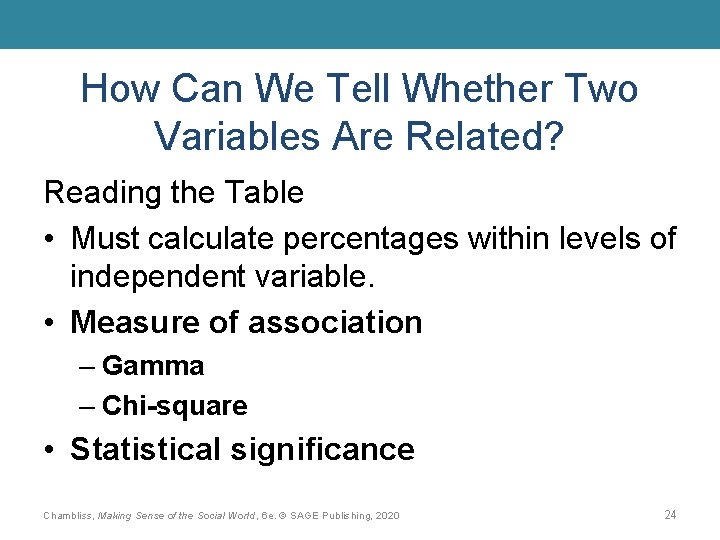 How Can We Tell Whether Two Variables Are Related?

Reading the Table

• Must calculate percentages within levels of independent variable.

• Measure of association

– Gamma

– Chi-square

• Statistical significance

Chambliss, Making Sense of the Social World, 6e. © SAGE Publishing, 2020

24